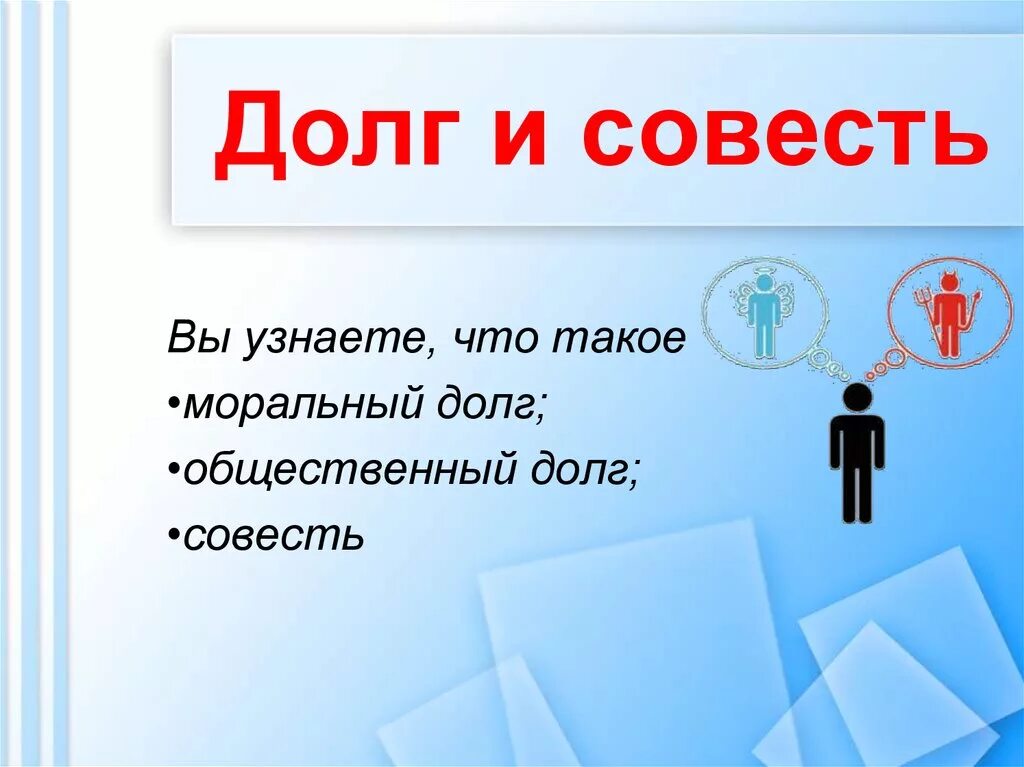 Долг и совесть

Вы узнаете, что такое
•моральный долг;
•общественный долг;
•совесть